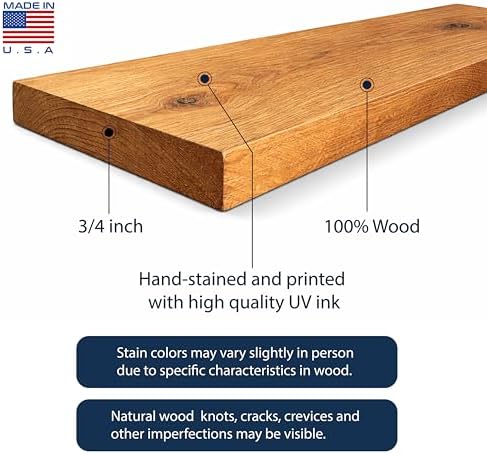 MADE IN
U.S.A

3/4 inch

100% Wood

Hand-stained and printed with high quality UV ink

Stain colors may vary slightly in person due to specific characteristics in wood.

Natural wood knots, cracks, crevices and other imperfections may be visible.